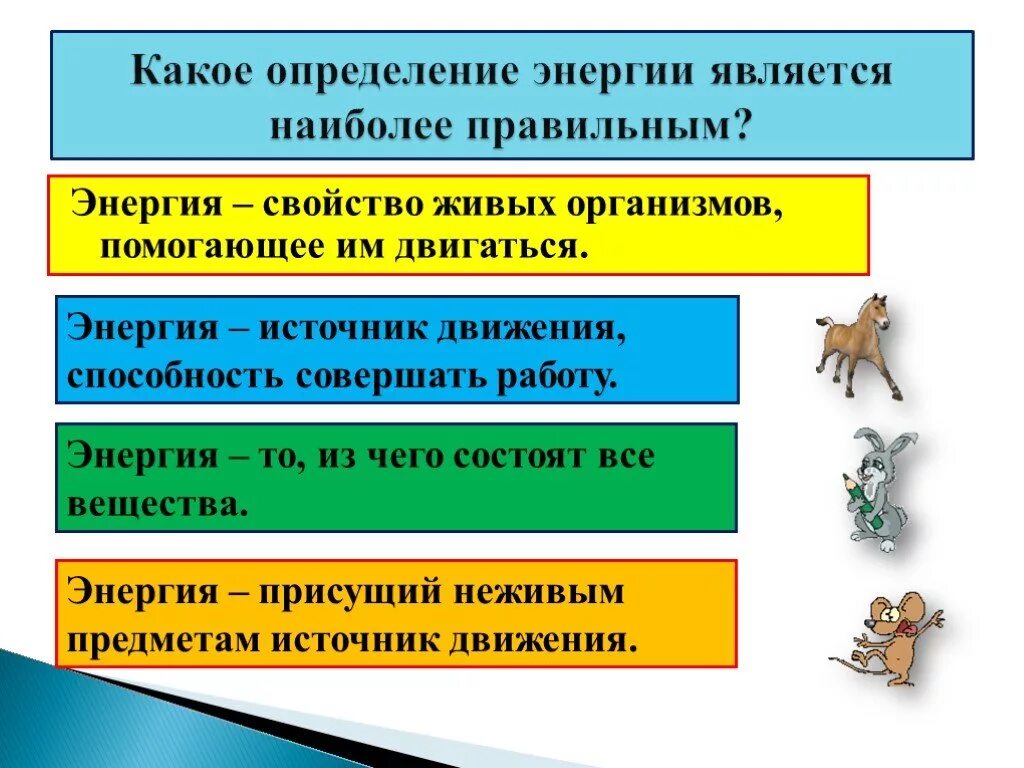 Какое определение энергии является наиболее правильным?

Энергия – свойство живых организмов, помогающее им двигаться.

Энергия – источник движения, способность совершать работу.

Энергия – то, из чего состоят все вещества.

Энергия – присущий неживым предметам источник движения.